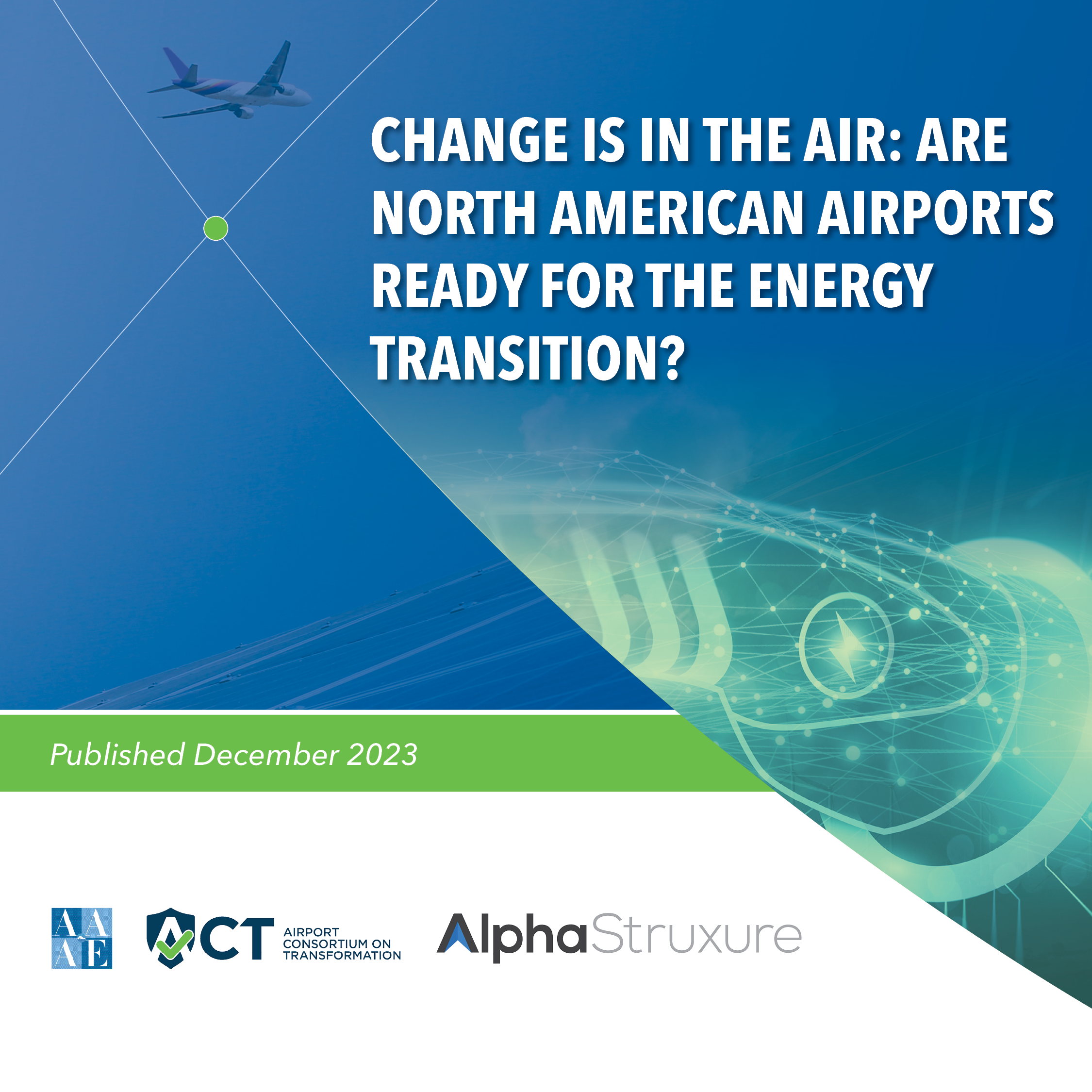 CHANGE IS IN THE AIR: ARE NORTH AMERICAN AIRPORTS READY FOR THE ENERGY TRANSITION?

Published December 2023

AAAE

ACT AIRPORT CONSORTIUM ON TRANSFORMATION

AlphaStruxure